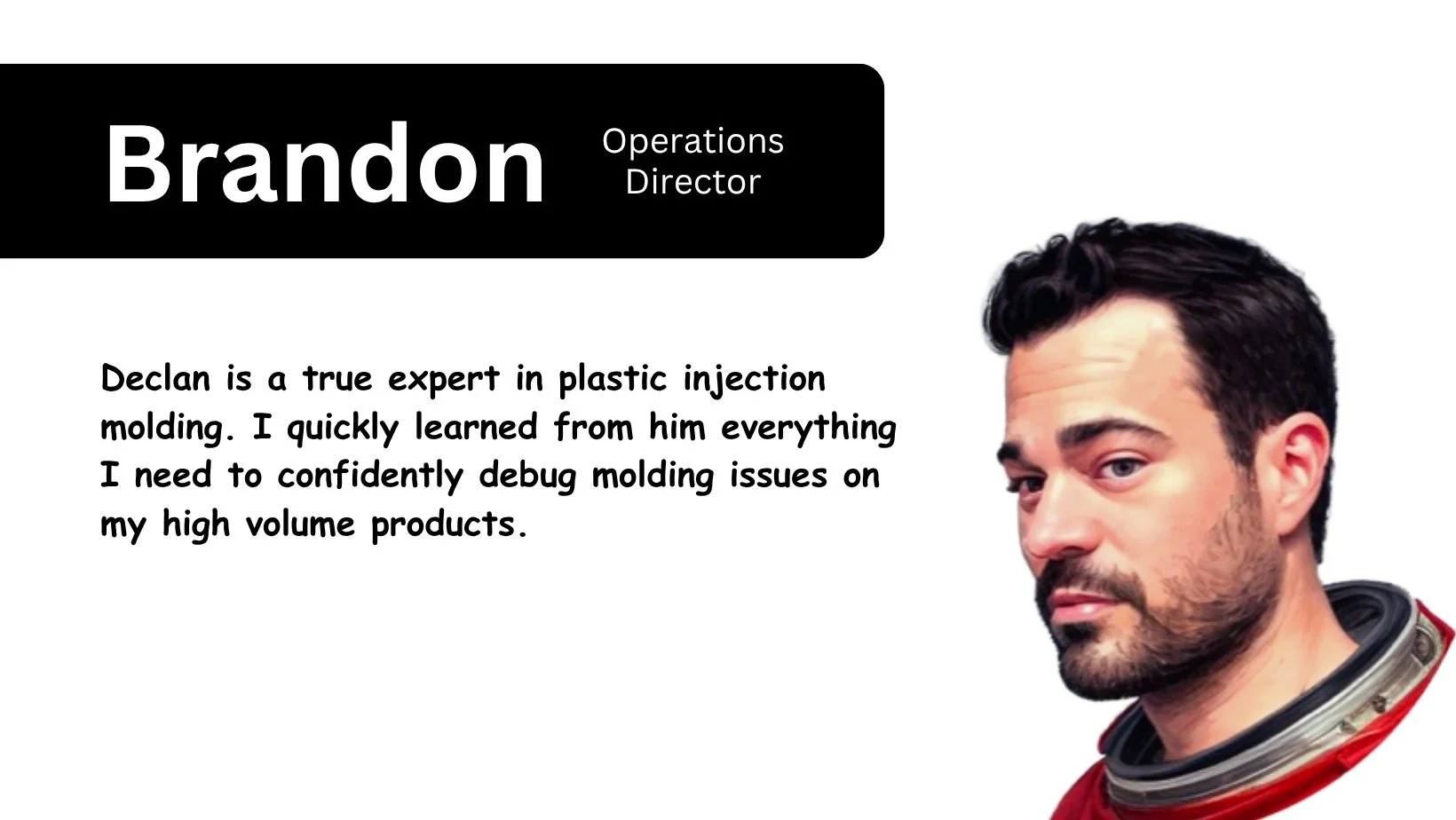 Brandon

Operations Director

Declan is a true expert in plastic injection molding. I quickly learned from him everything I need to confidently debug molding issues on my high volume products.